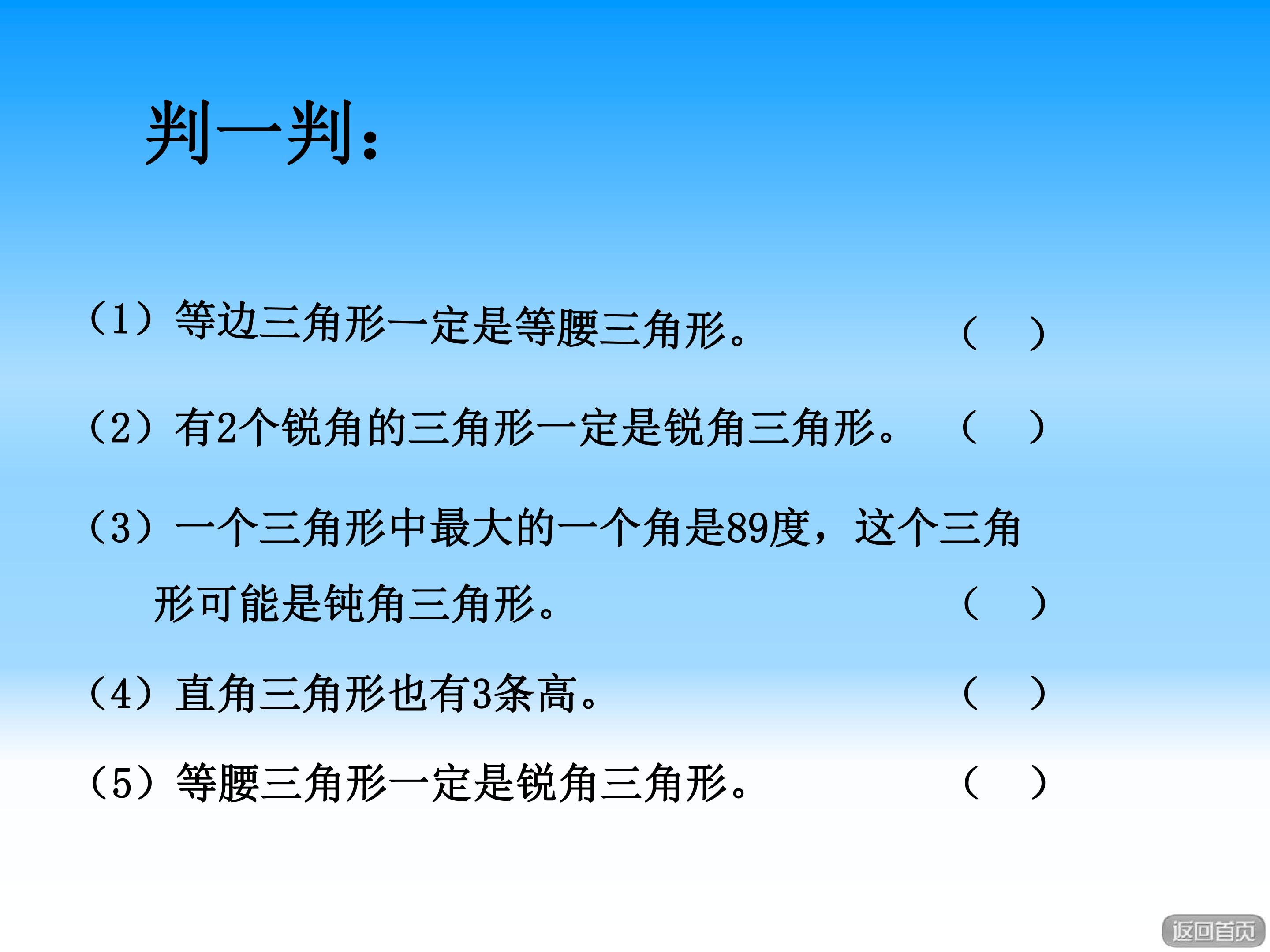 判一判:

（1）等边三角形一定是等腰三角形。 （ ）

（2）有2个锐角的三角形一定是锐角三角形。 （ ）

（3）一个三角形中最大的一个角是89度，这个三角形可能是钝角三角形。 （ ）

（4）直角三角形也有3条高。 （ ）

（5）等腰三角形一定是锐角三角形。 （ ）

返回首页